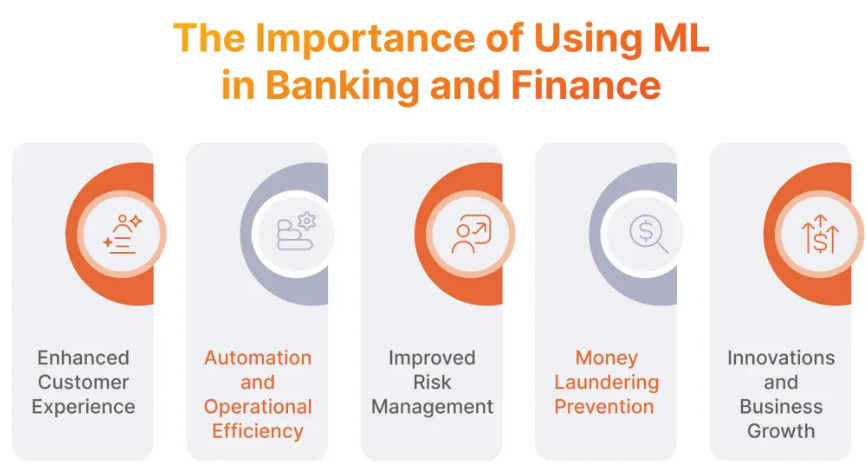 The Importance of Using ML in Banking and Finance

Enhanced Customer Experience

Automation and Operational Efficiency

Improved Risk Management

Money Laundering Prevention

Innovations and Business Growth